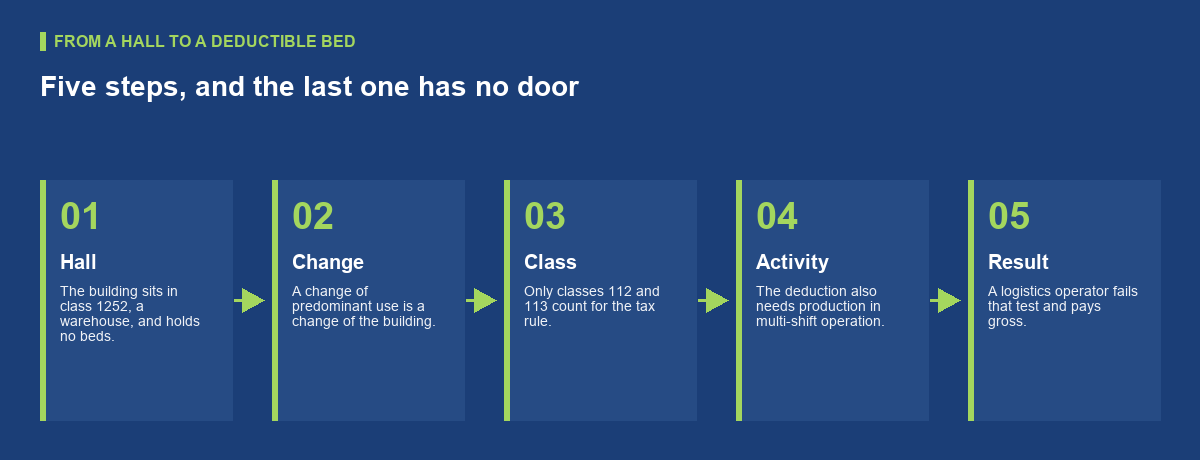 FROM A HALL TO A DEDUCTIBLE BED

Five steps, and the last one has no door

01

Hall

The building sits in class 1252, a warehouse, and holds no beds.

02

Change

A change of predominant use is a change of the building.

03

Class

Only classes 112 and 113 count for the tax rule.

04

Activity

The deduction also needs production in multi-shift operation.

05

Result

A logistics operator fails that test and pays gross.